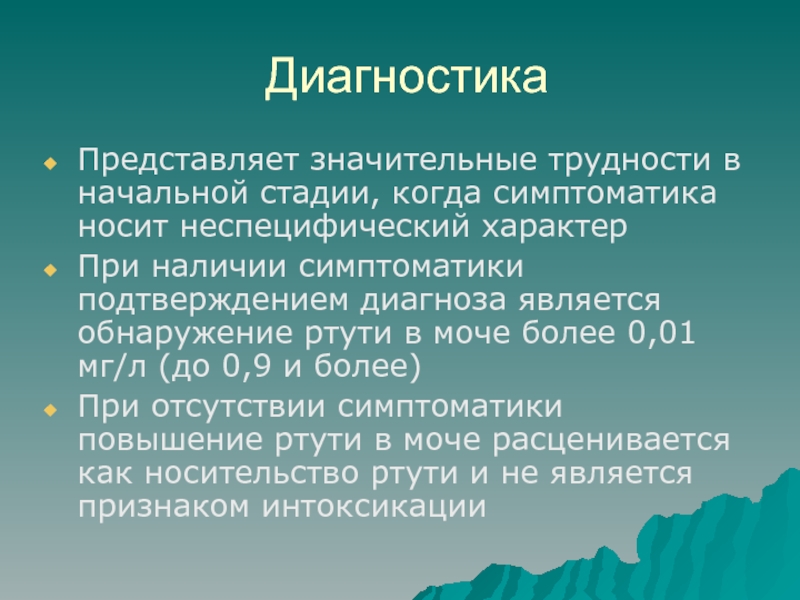 Диагностика

Представляет значительные трудности в начальной стадии, когда симптоматика носит неспецифический характер

При наличии симптоматики подтверждением диагноза является обнаружение ртути в моче более 0,01 мг/л (до 0,9 и более)

При отсутствии симптоматики повышение ртути в моче расценивается как носительство ртути и не является признаком интоксикации